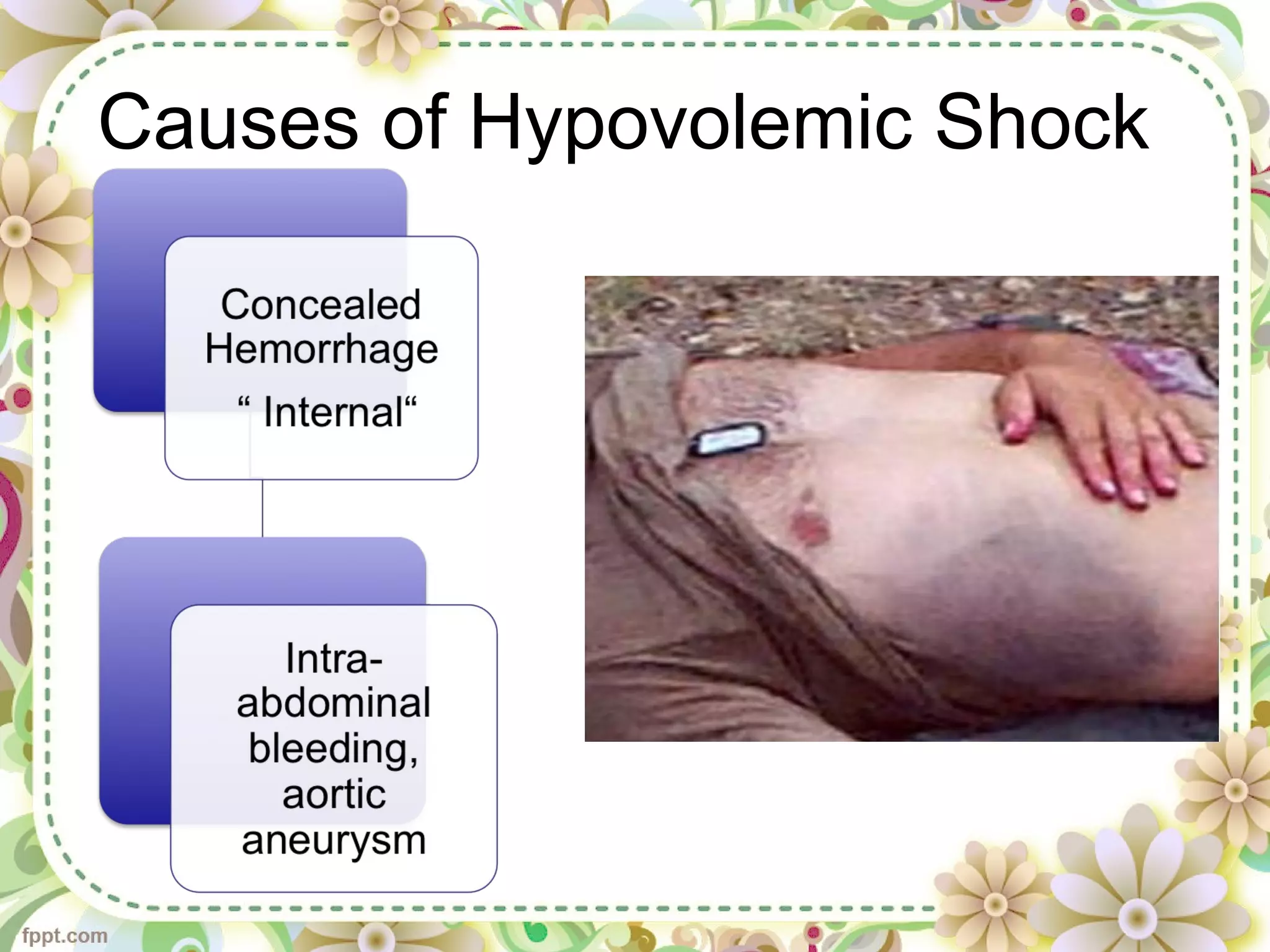 Causes of Hypovolemic Shock

Concealed Hemorrhage
“ Internal“

Intra-abdominal bleeding, aortic aneurysm

fppt.com